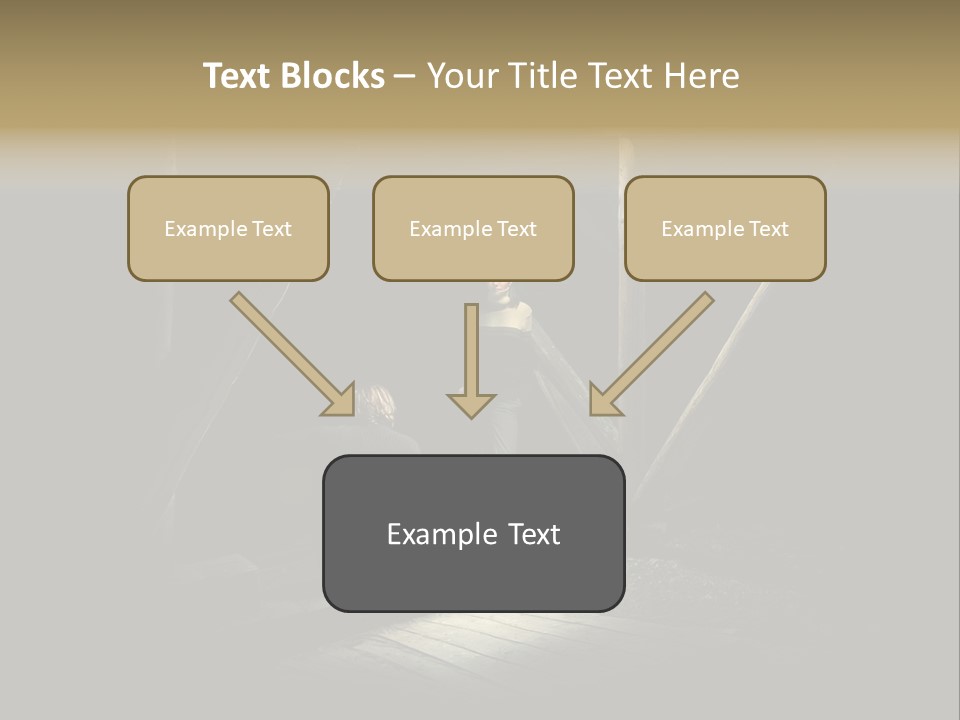 Text Blocks – Your Title Text Here

Example Text

Example Text

Example Text

Example Text